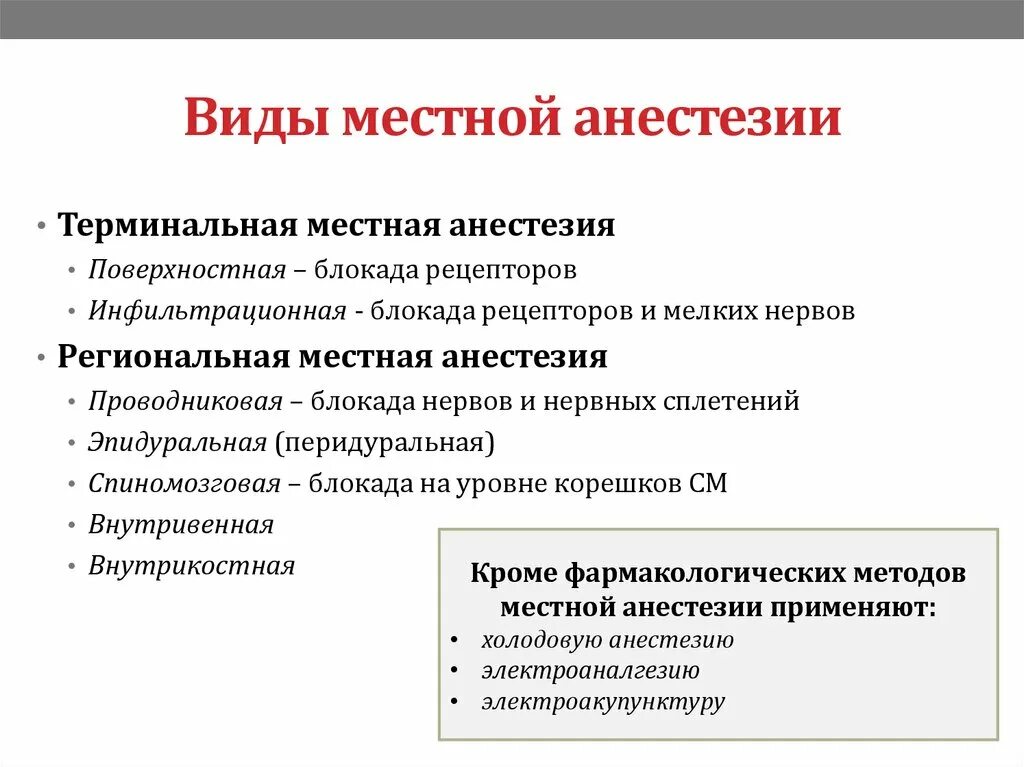 Виды местной анестезии

• Терминальная местная анестезия
  • Поверхностная – блокада рецепторов
  • Инфильтрационная - блокада рецепторов и мелких нервов
• Региональная местная анестезия
  • Проводниковая – блокада нервов и нервных сплетений
  • Эпидуральная (перидуральная)
  • Спиномозговая – блокада на уровне корешков СМ
  • Внутривенная
  • Внутрикостная

Кроме фармакологических методов местной анестезии применяют:
• холодовую анестезию
• электроаналгезию
• электроакупунктуру